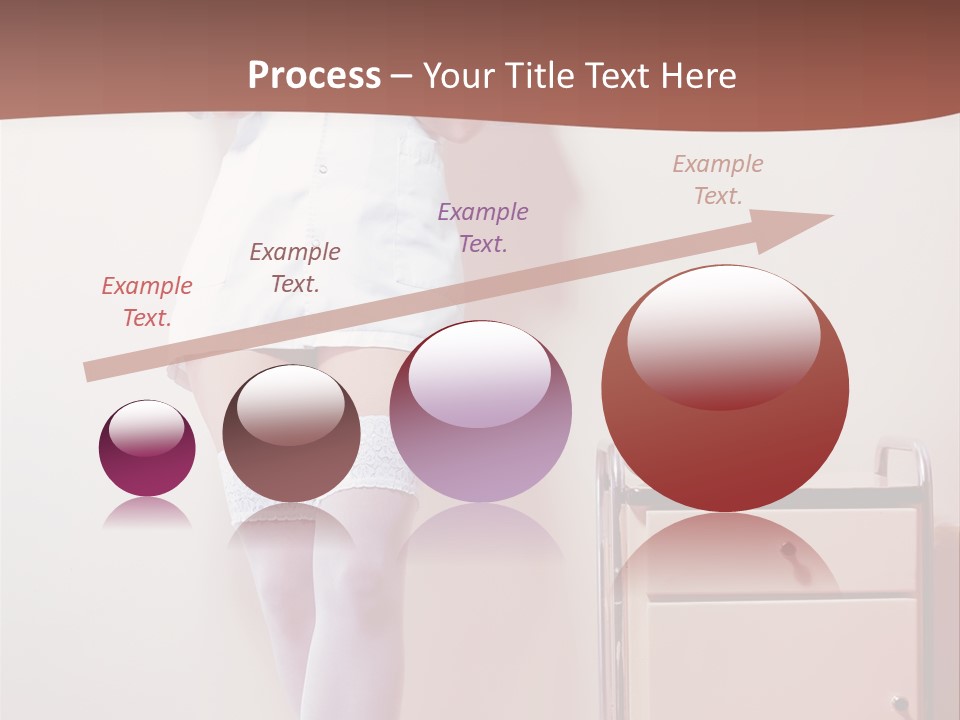 Process – Your Title Text Here

Example Text.

Example Text.

Example Text.

Example Text.